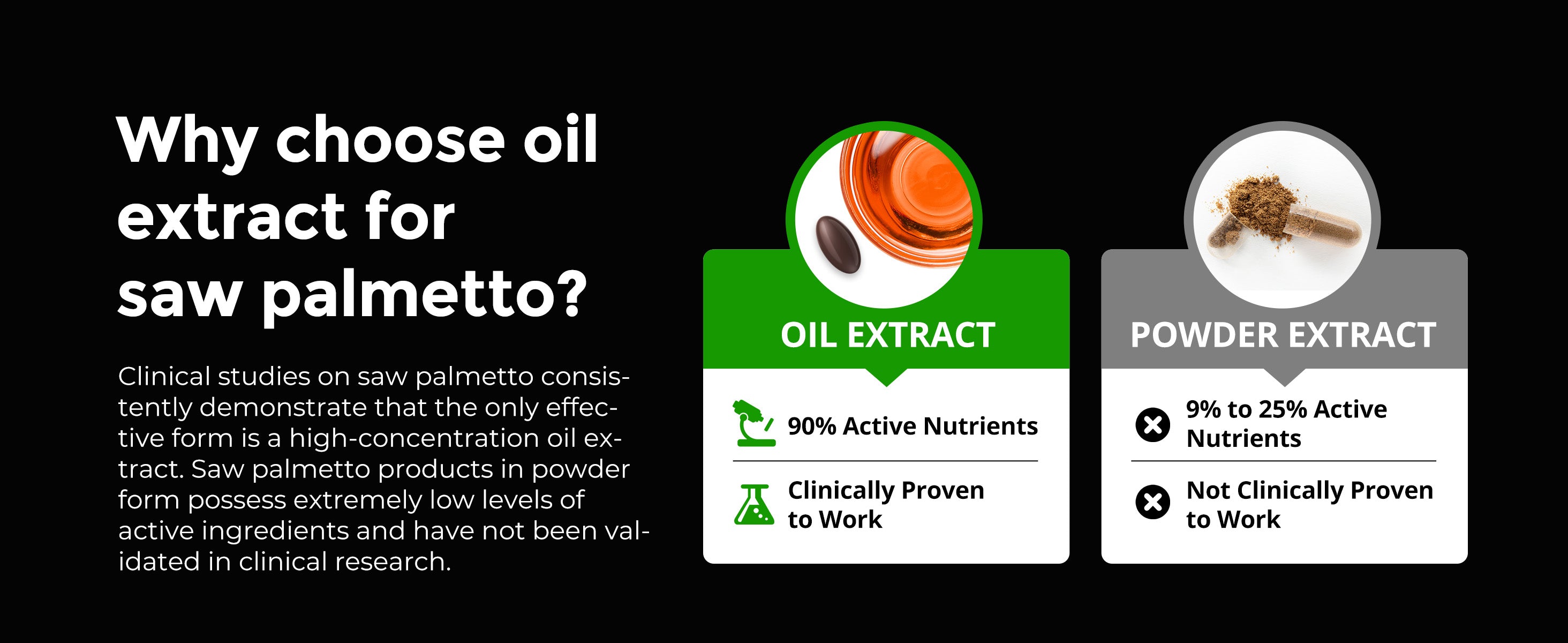 Why choose oil extract for saw palmetto?

Clinical studies on saw palmetto consistently demonstrate that the only effective form is a high-concentration oil extract. Saw palmetto products in powder form possess extremely low levels of active ingredients and have not been validated in clinical research.

OIL EXTRACT

90% Active Nutrients

Clinically Proven to Work

POWDER EXTRACT

9% to 25% Active Nutrients

Not Clinically Proven to Work